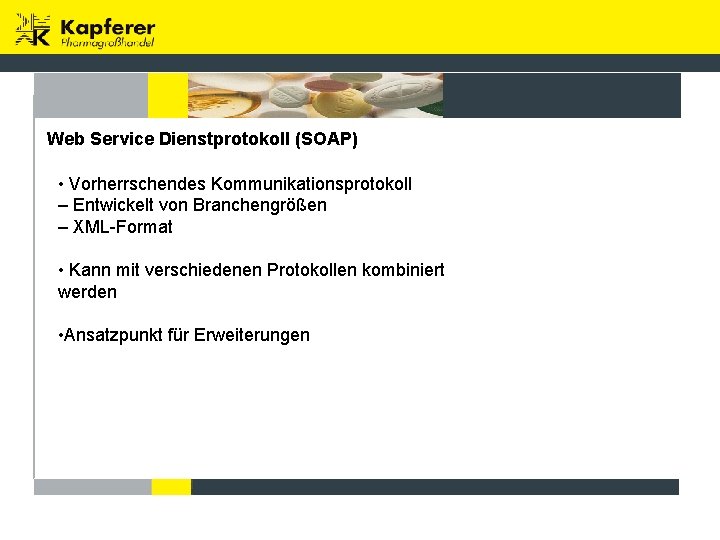 Kapferer
Pharmagroßhandel

Web Service Dienstprotokoll (SOAP)

• Vorherrschendes Kommunikationsprotokoll
– Entwickelt von Branchengrößen
– XML-Format

• Kann mit verschiedenen Protokollen kombiniert werden

•Ansatzpunkt für Erweiterungen